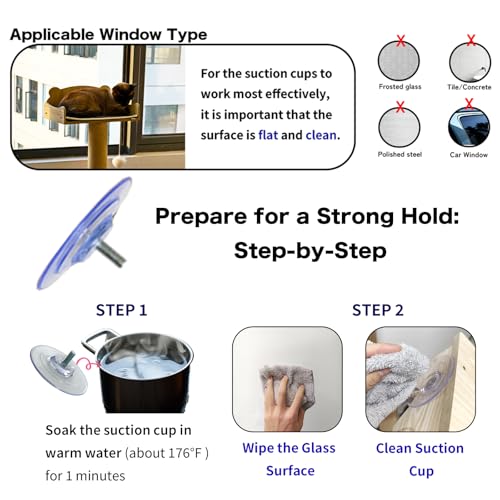 Applicable Window Type

For the suction cups to work most effectively, it is important that the surface is flat and clean.

Frosted glass

Tile/Concrete

Polished steel

Car Window

Prepare for a Strong Hold: Step-by-Step

STEP 1

Soak the suction cup in warm water (about 176°F ) for 1 minutes

STEP 2

Wipe the Glass Surface

Clean Suction Cup